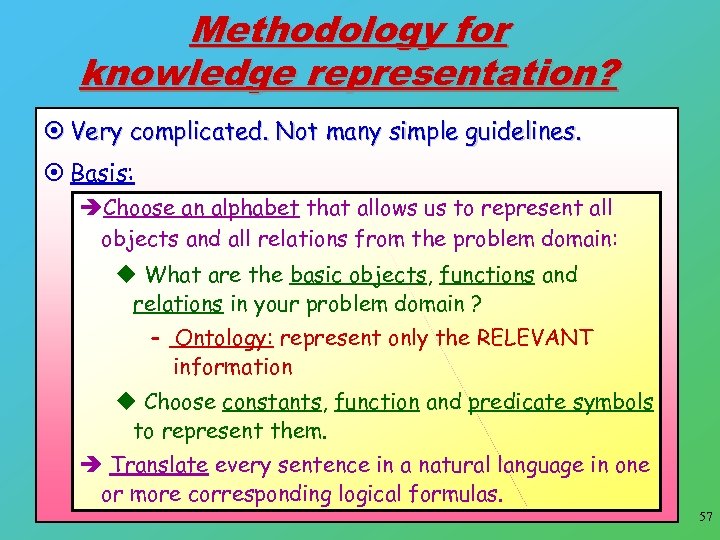 Methodology for knowledge representation?

⊙ Very complicated. Not many simple guidelines.

⊙ Basis:

➔Choose an alphabet that allows us to represent all objects and all relations from the problem domain:

◆ What are the basic objects, functions and relations in your problem domain ?

– Ontology: represent only the RELEVANT information

◆ Choose constants, function and predicate symbols to represent them.

➔ Translate every sentence in a natural language in one or more corresponding logical formulas.

57